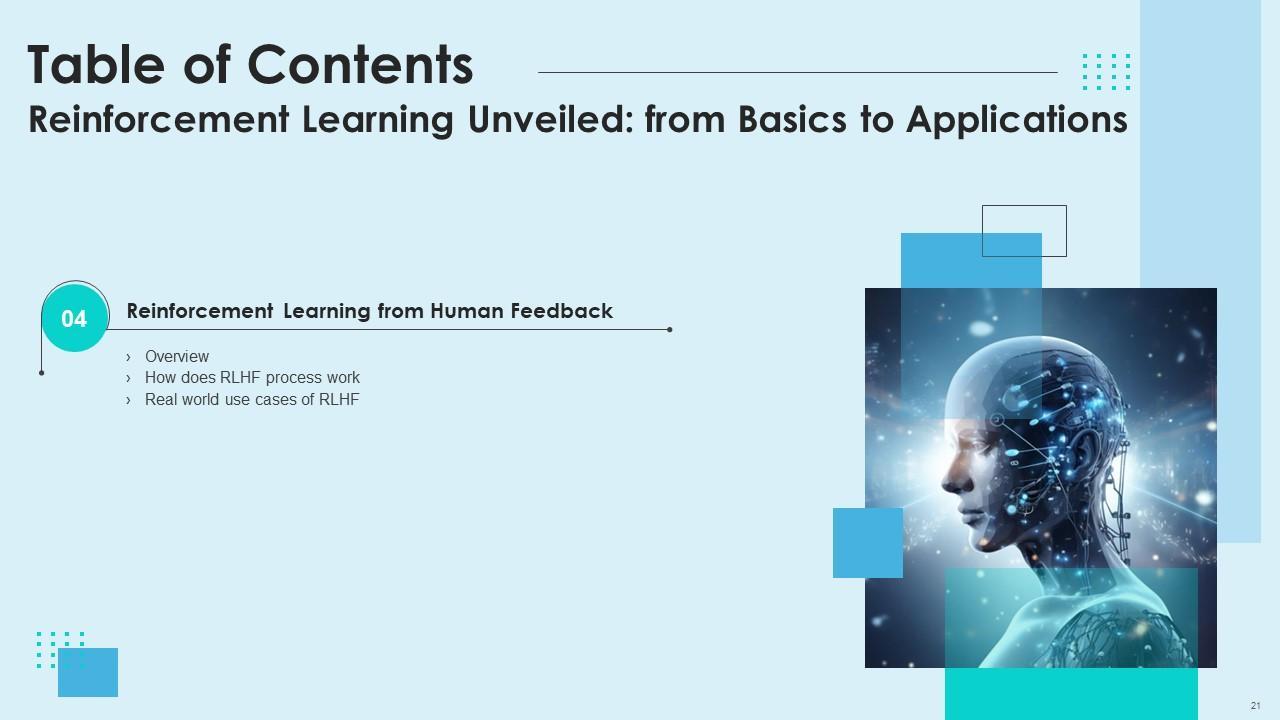 Table of Contents
Reinforcement Learning Unveiled: from Basics to Applications

04
Reinforcement Learning from Human Feedback

› Overview
› How does RLHF process work
› Real world use cases of RLHF

21